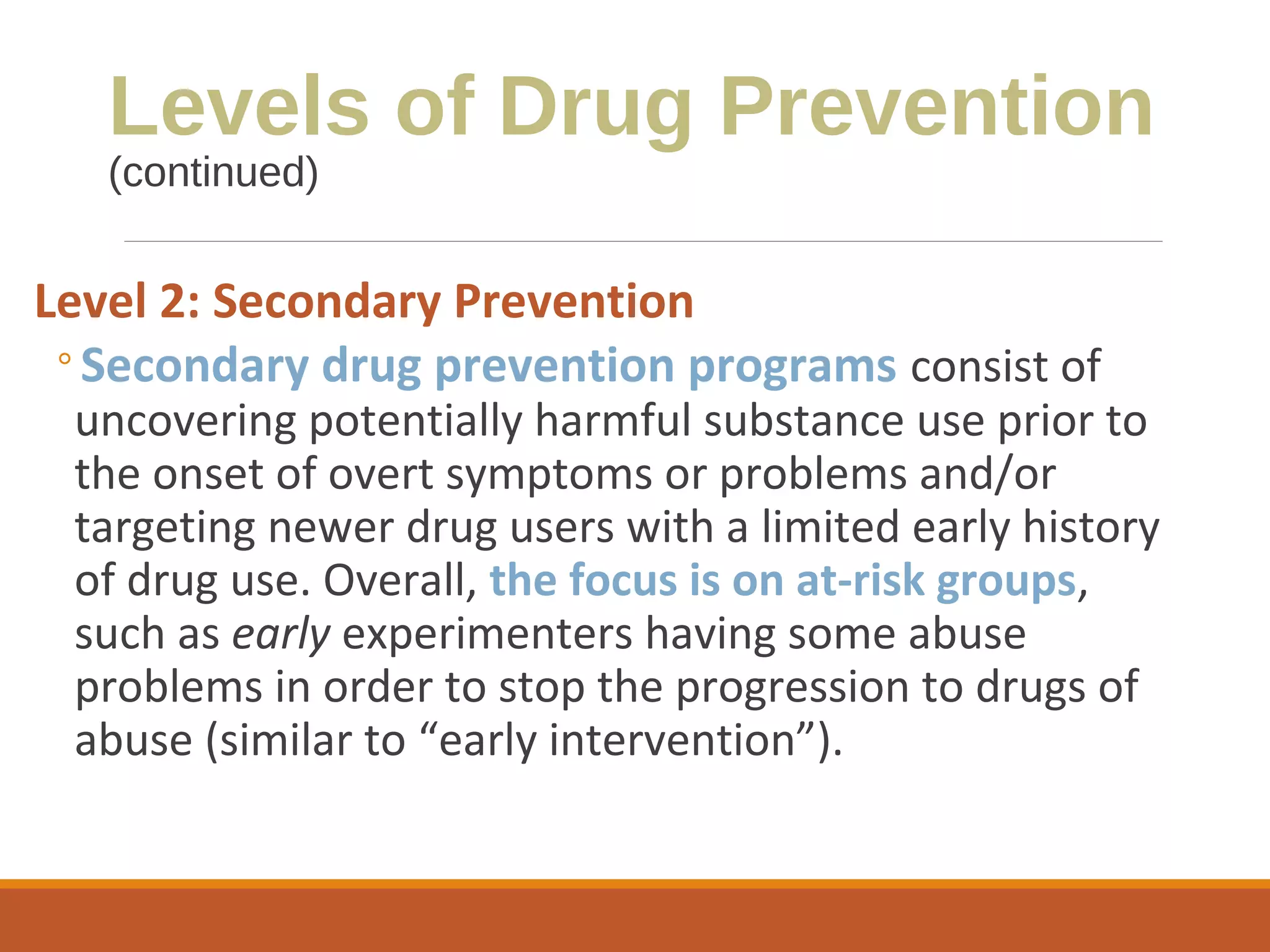 Levels of Drug Prevention
(continued)

Level 2: Secondary Prevention

◦ Secondary drug prevention programs consist of uncovering potentially harmful substance use prior to the onset of overt symptoms or problems and/or targeting newer drug users with a limited early history of drug use. Overall, the focus is on at-risk groups, such as early experimenters having some abuse problems in order to stop the progression to drugs of abuse (similar to “early intervention”).